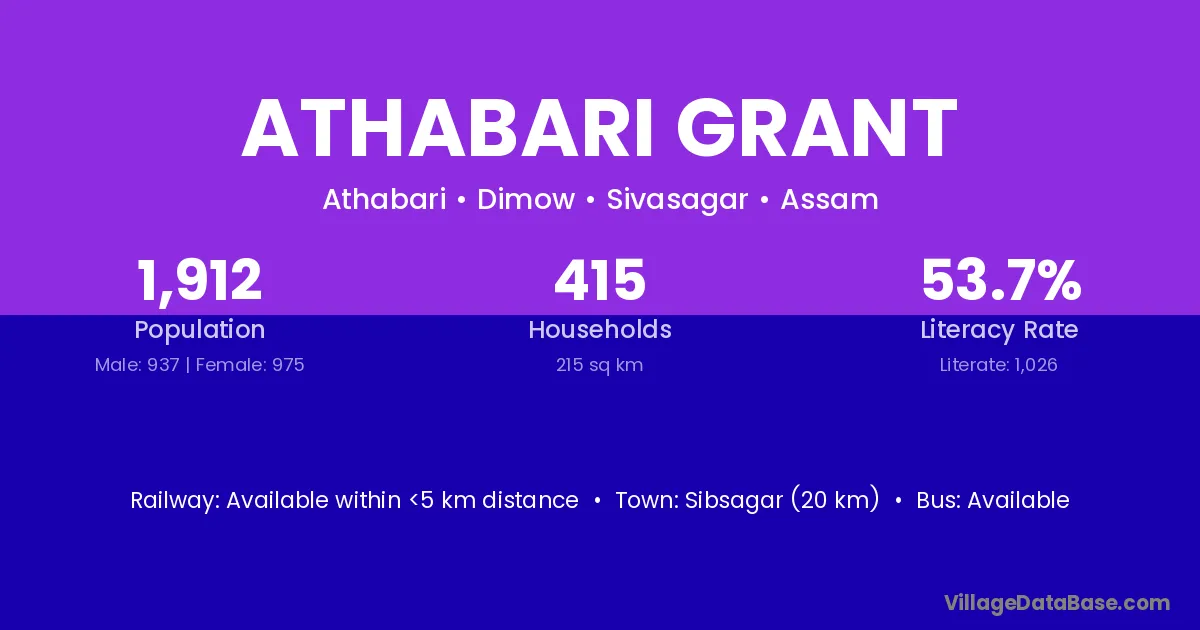 ATHABARI GRANT

Athabari • Dimow • Sivasagar • Assam

1,912
Population
Male: 937 | Female: 975

415
Households
215 sq km

53.7%
Literacy Rate
Literate: 1,026

Railway: Available within <5 km distance • Town: Sibsagar (20 km) • Bus: Available

VillageDataBase.com